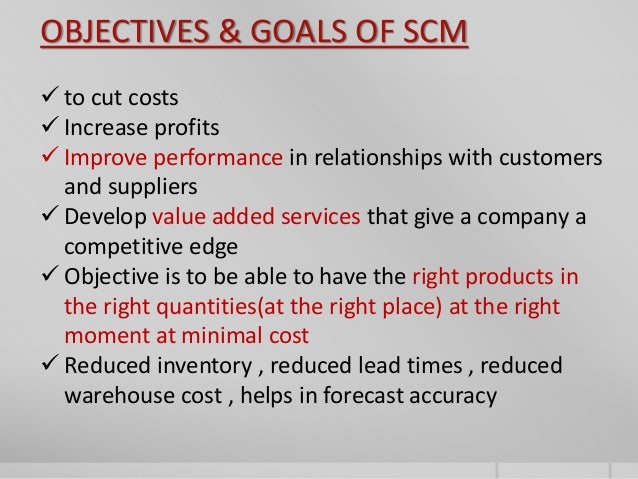 OBJECTIVES & GOALS OF SCM

✓ to cut costs
✓ Increase profits
✓ Improve performance in relationships with customers and suppliers
✓ Develop value added services that give a company a competitive edge
✓ Objective is to be able to have the right products in the right quantities(at the right place) at the right moment at minimal cost
✓ Reduced inventory , reduced lead times , reduced warehouse cost , helps in forecast accuracy